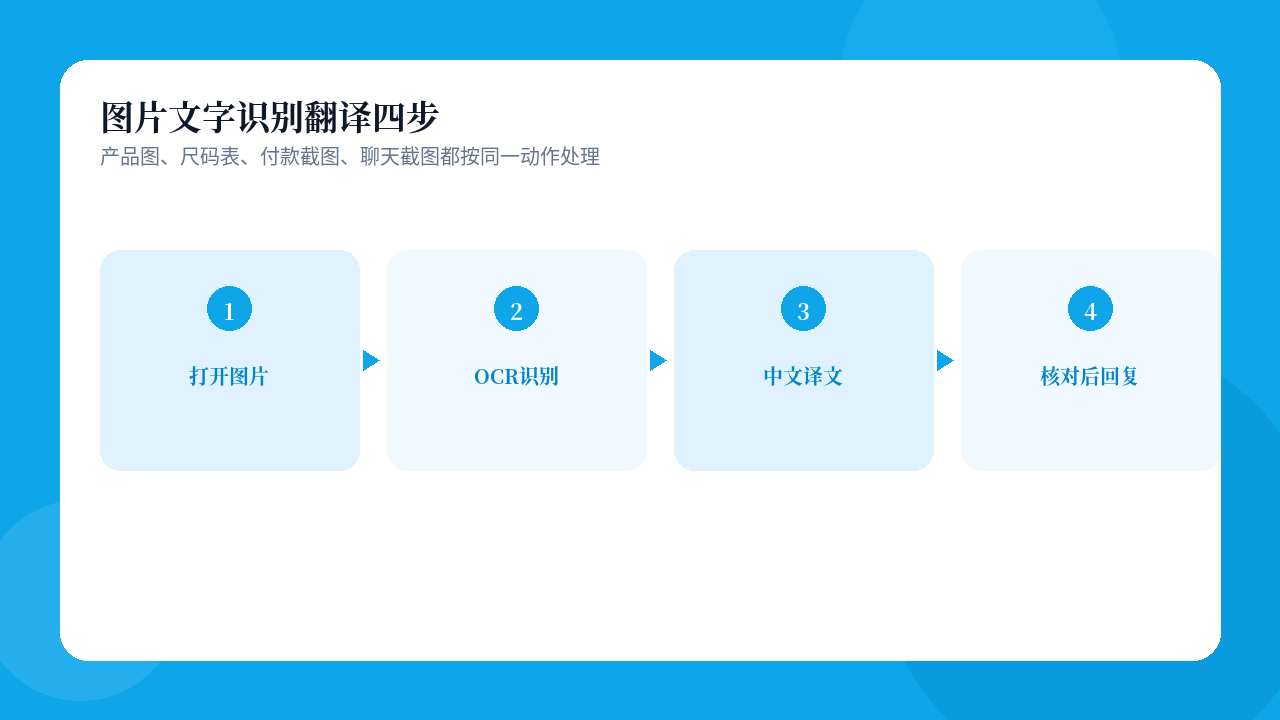 图片文字识别翻译四步
产品图、尺码表、付款截图、聊天截图都按同一动作处理

1
打开图片

2
OCR识别

3
中文译文

4
核对后回复